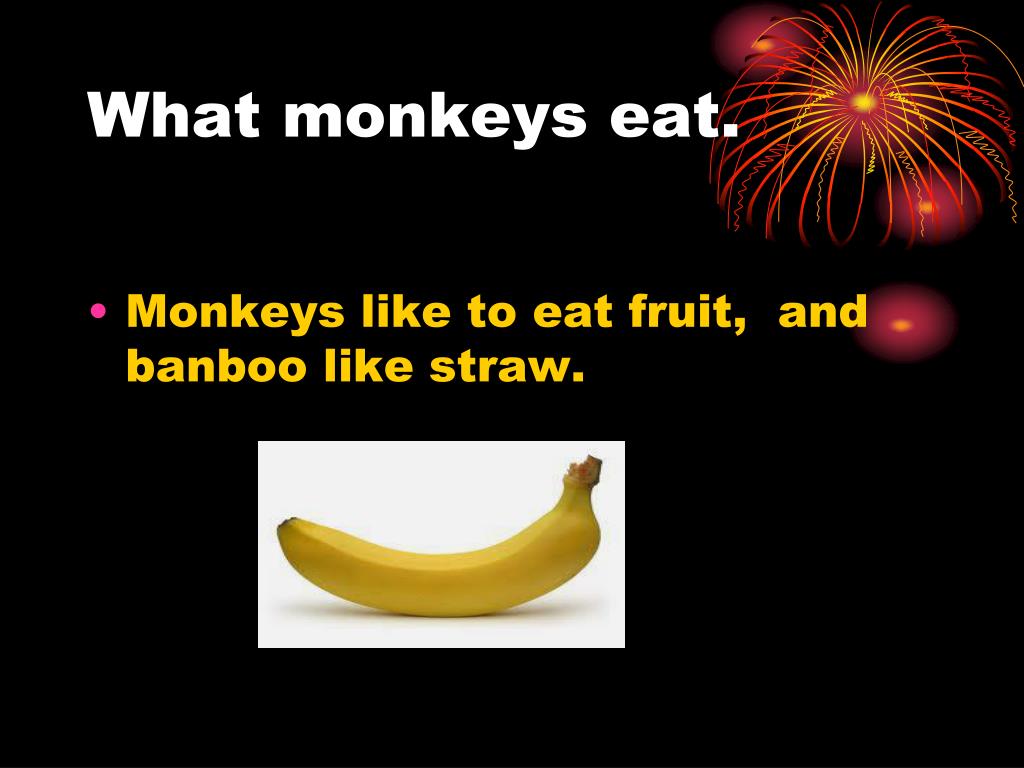 What monkeys eat.

• Monkeys like to eat fruit,  and banboo like straw.